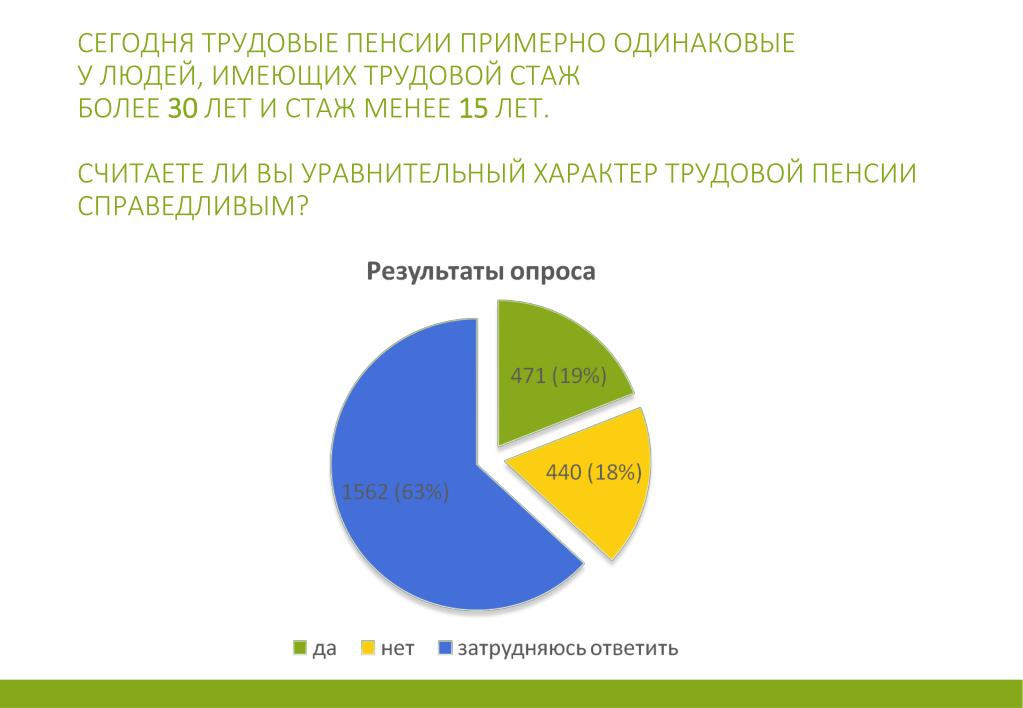 СЕГОДНЯ ТРУДОВЫЕ ПЕНСИИ ПРИМЕРНО ОДИНАКОВЫЕ У ЛЮДЕЙ, ИМЕЮЩИХ ТРУДОВОЙ СТАЖ БОЛЕЕ 30 ЛЕТ И СТАЖ МЕНЕЕ 15 ЛЕТ.

СЧИТАЕТЕ ЛИ ВЫ УРАВНИТЕЛЬНЫЙ ХАРАКТЕР ТРУДОВОЙ ПЕНСИИ СПРАВЕДЛИВЫМ?

Результаты опроса

471 (19%)

440 (18%)

1562 (63%)

да нет затрудняюсь ответить